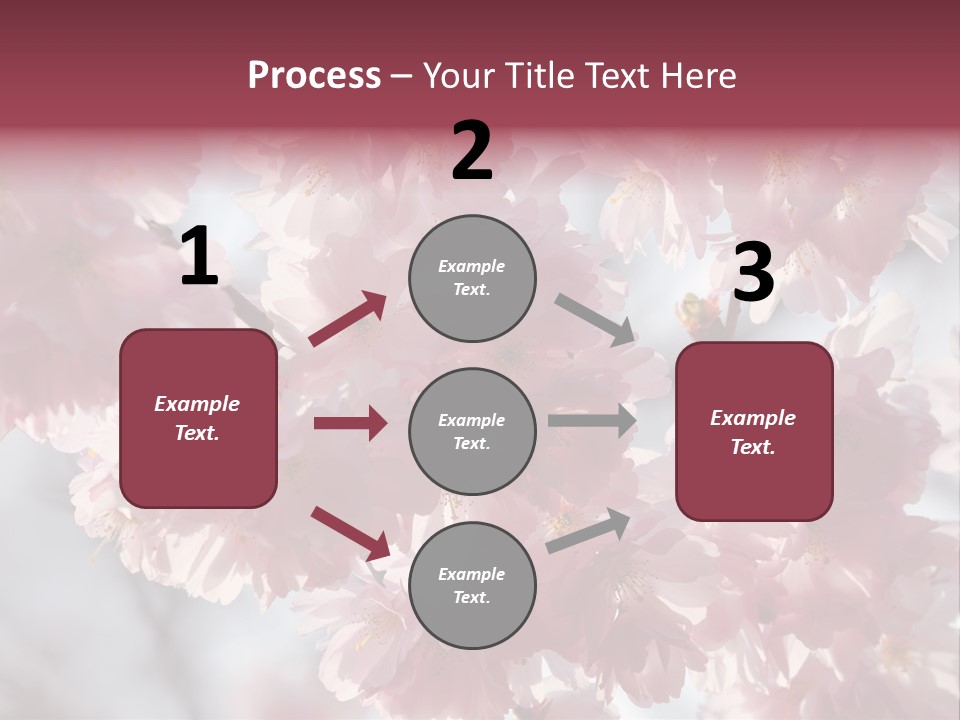 Process – Your Title Text Here

1

Example Text.

2

Example Text.

Example Text.

Example Text.

3

Example Text.